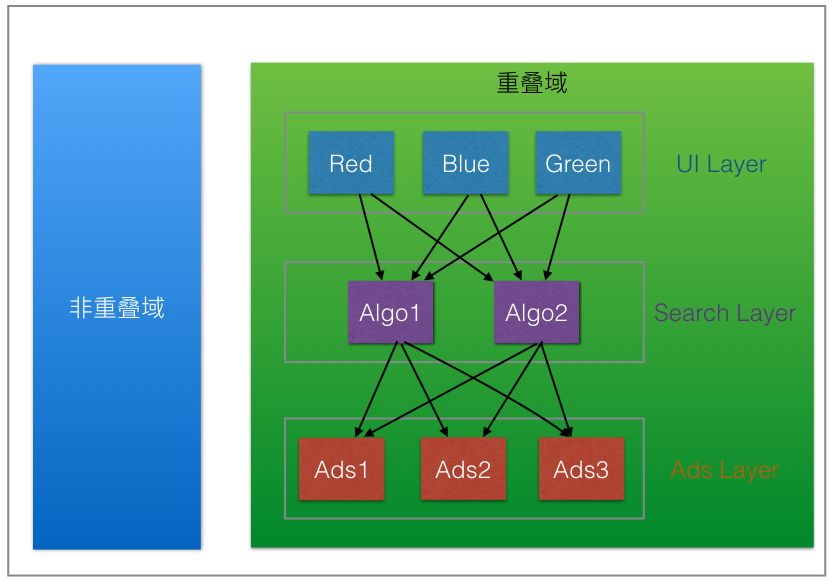 非重叠域

重叠域

Red
Blue
Green
UI Layer

Algo1
Algo2
Search Layer

Ads1
Ads2
Ads3
Ads Layer